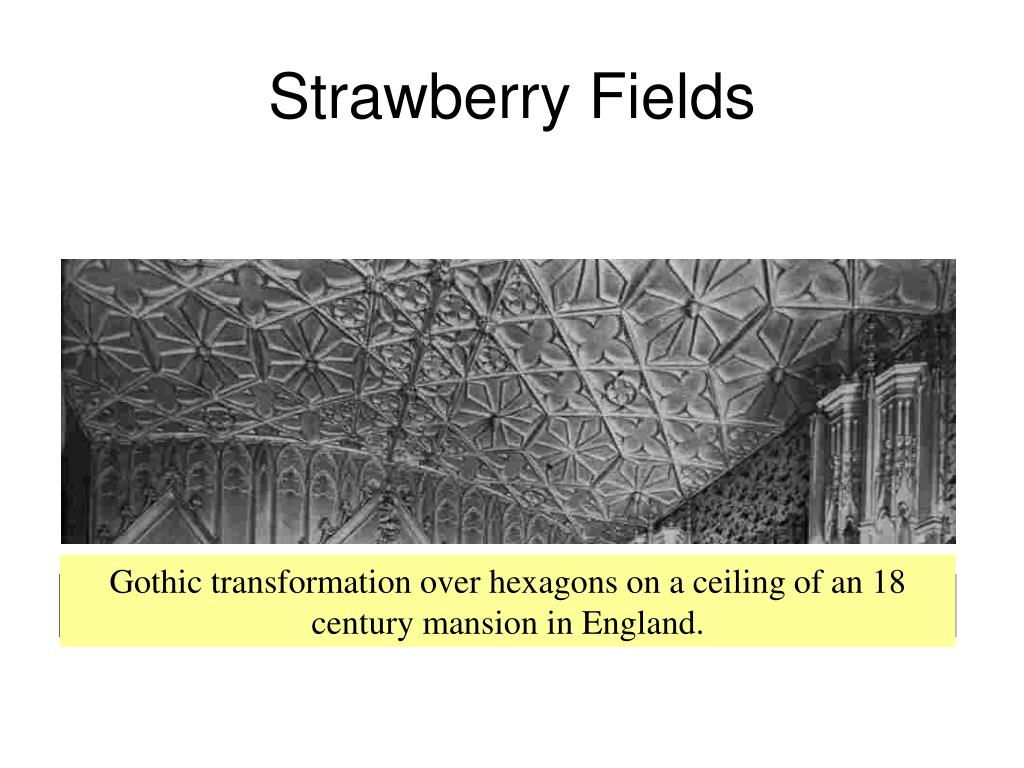 Strawberry Fields

Gothic transformation over hexagons on a ceiling of an 18 century mansion in England.